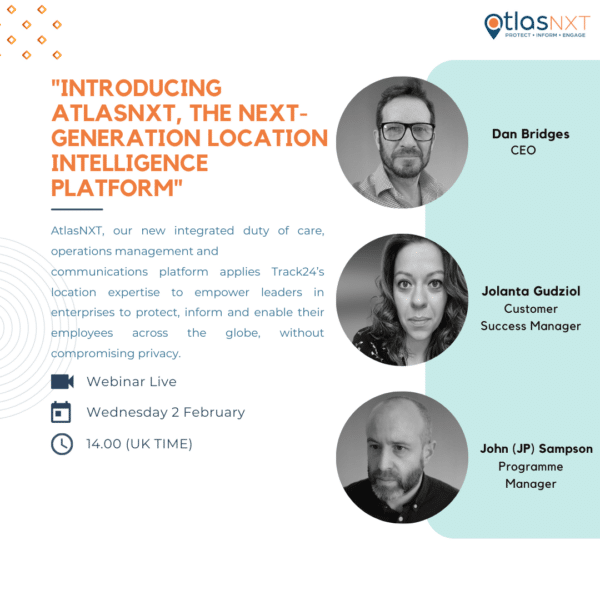 atlasNXT
PROTECT • INFORM • ENGAGE

"INTRODUCING ATLASNXT, THE NEXT-GENERATION LOCATION INTELLIGENCE PLATFORM"

AtlasNXT, our new integrated duty of care, operations management and communications platform applies Track24's location expertise to empower leaders in enterprises to protect, inform and enable their employees across the globe, without compromising privacy.

Webinar Live

Wednesday 2 February

14.00 (UK TIME)

Dan Bridges
CEO

Jolanta Gudziol
Customer Success Manager

John (JP) Sampson
Programme Manager